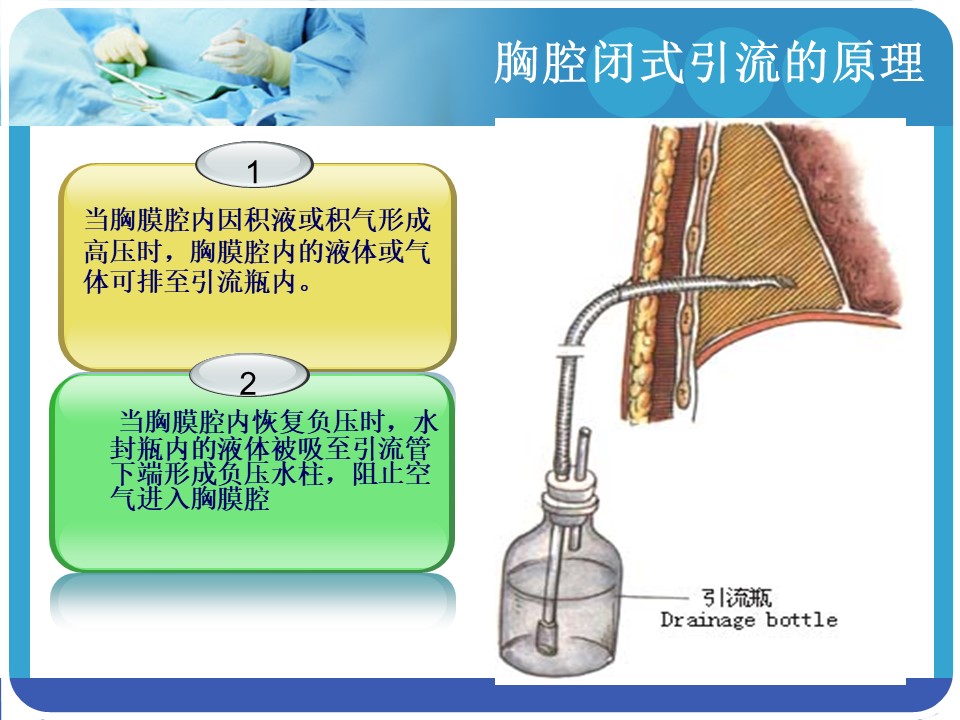 胸腔闭式引流的原理

1

当胸膜腔内因积液或积气形成高压时，胸膜腔内的液体或气体可排至引流瓶内。

2

当胸膜腔内恢复负压时，水封瓶内的液体被吸至引流管下端形成负压水柱，阻止空气进入胸膜腔

引流瓶
Drainage bottle